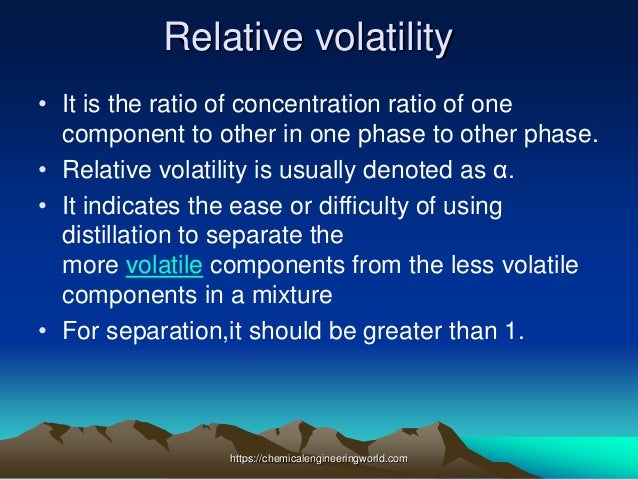 Relative volatility

• It is the ratio of concentration ratio of one component to other in one phase to other phase.
• Relative volatility is usually denoted as α.
• It indicates the ease or difficulty of using distillation to separate the more volatile components from the less volatile components in a mixture
• For separation,it should be greater than 1.

https://chemicalengineeringworld.com